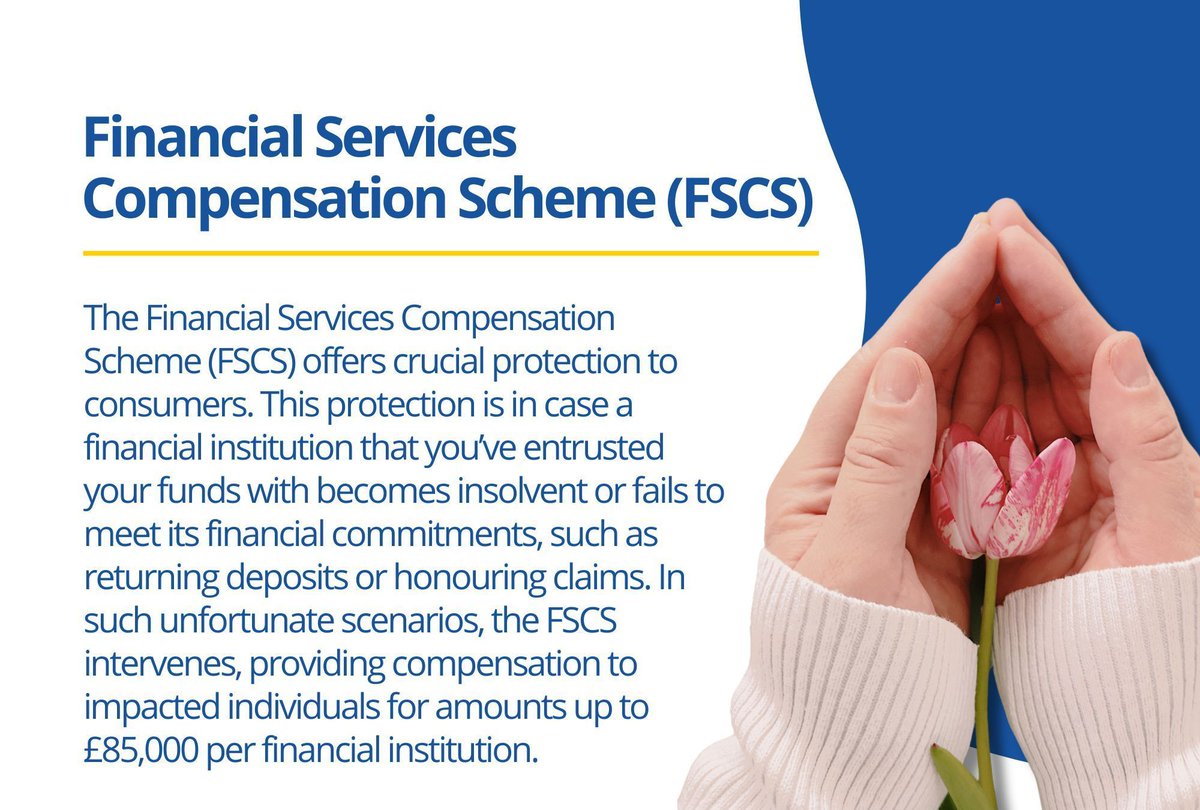 Financial Services Compensation Scheme (FSCS)

The Financial Services Compensation Scheme (FSCS) offers crucial protection to consumers. This protection is in case a financial institution that you've entrusted your funds with becomes insolvent or fails to meet its financial commitments, such as returning deposits or honouring claims. In such unfortunate scenarios, the FSCS intervenes, providing compensation to impacted individuals for amounts up to £85,000 per financial institution.